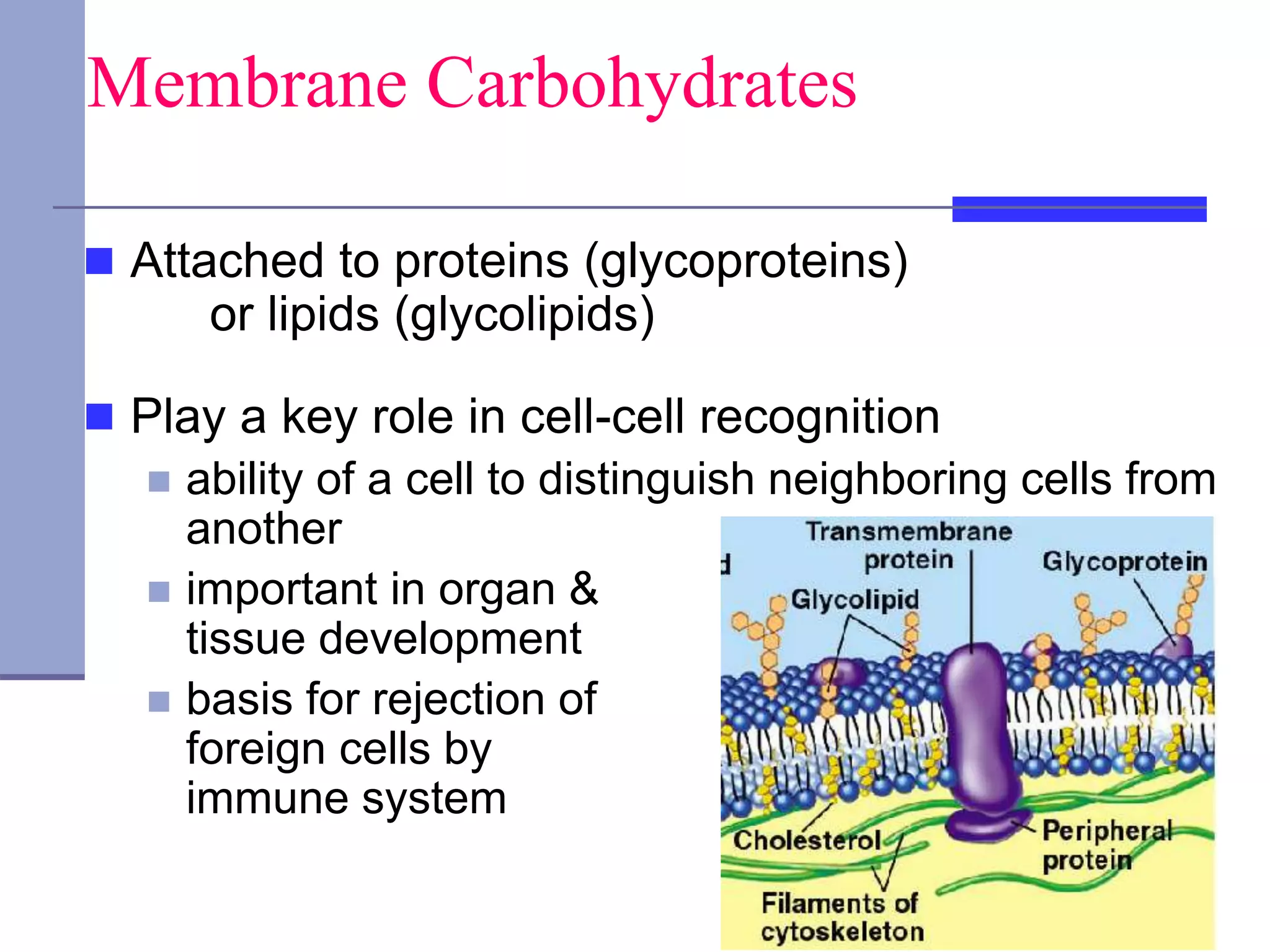 Membrane Carbohydrates

Attached to proteins (glycoproteins) or lipids (glycolipids)

Play a key role in cell-cell recognition

ability of a cell to distinguish neighboring cells from another

important in organ & tissue development

basis for rejection of foreign cells by immune system

d

Transmembrane protein

Glycoprotein

Glycolipid

Cholesterol

Peripheral protein

Filaments of cytoskeleton